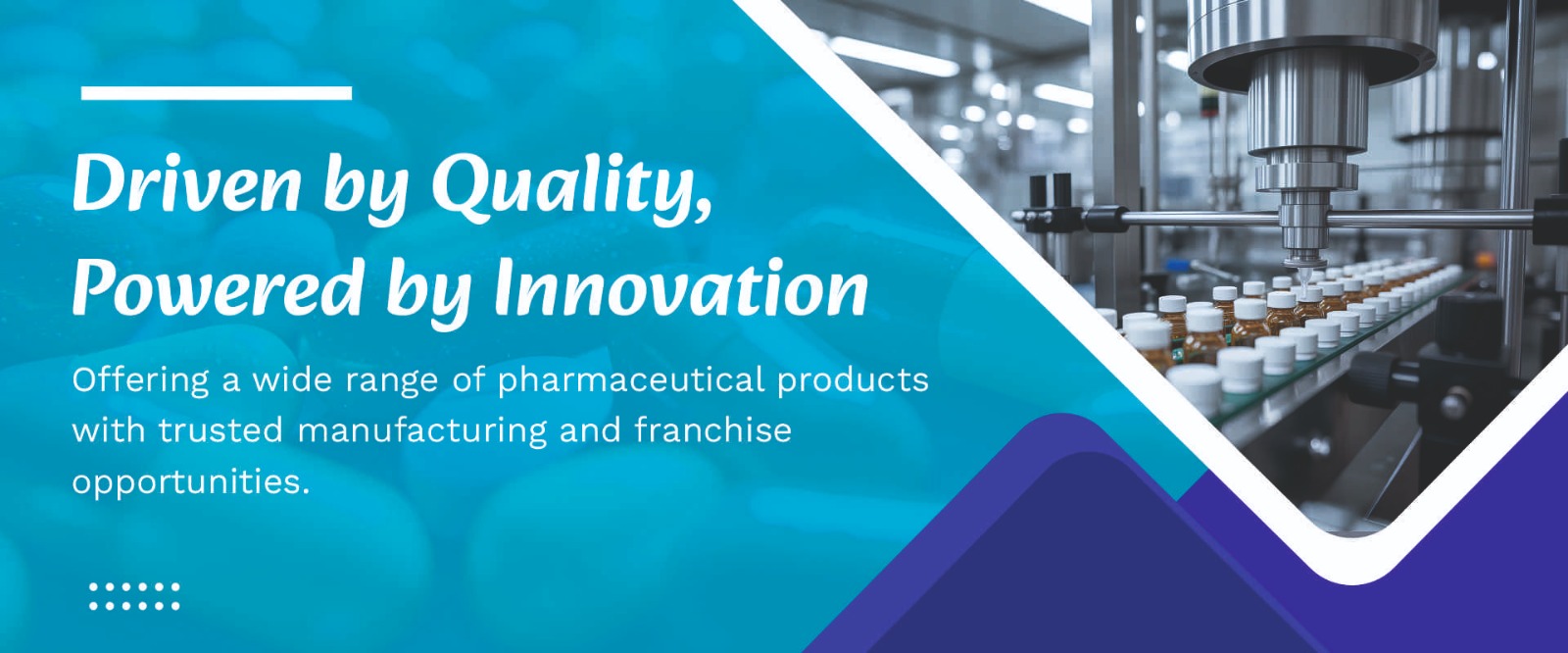 Driven by Quality,
Powered by Innovation

Offering a wide range of pharmaceutical products with trusted manufacturing and franchise opportunities.